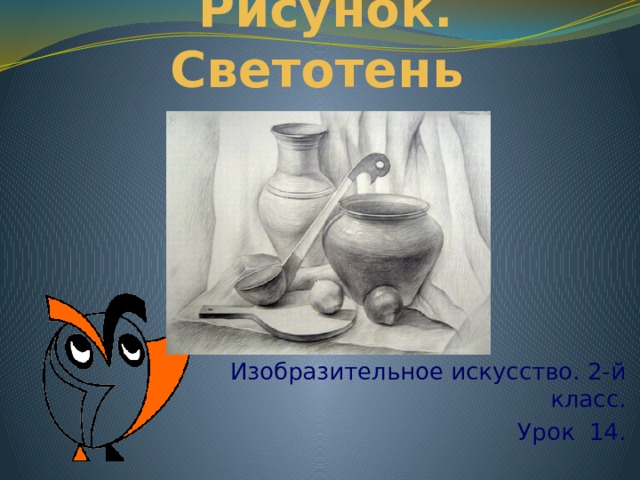 Рисунок. Светотень

Изобразительное искусство. 2-й класс.

Урок 14.